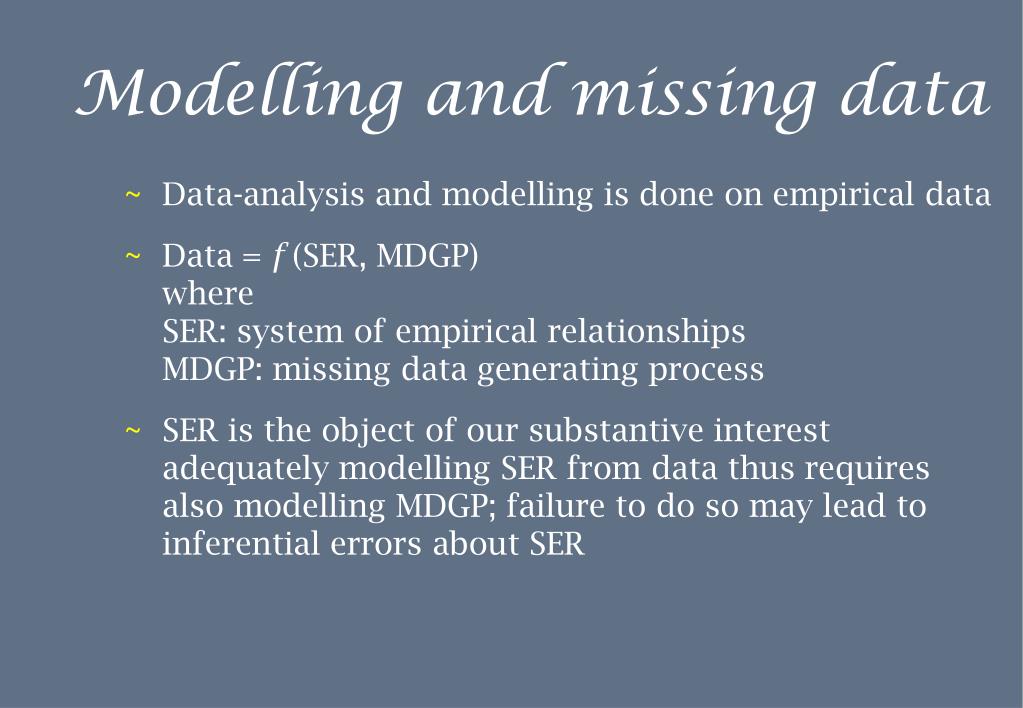 Modelling and missing data

~ Data-analysis and modelling is done on empirical data

~ Data = $f$ (SER, MDGP)
where
SER: system of empirical relationships
MDGP: missing data generating process

~ SER is the object of our substantive interest adequately modelling SER from data thus requires also modelling MDGP; failure to do so may lead to inferential errors about SER